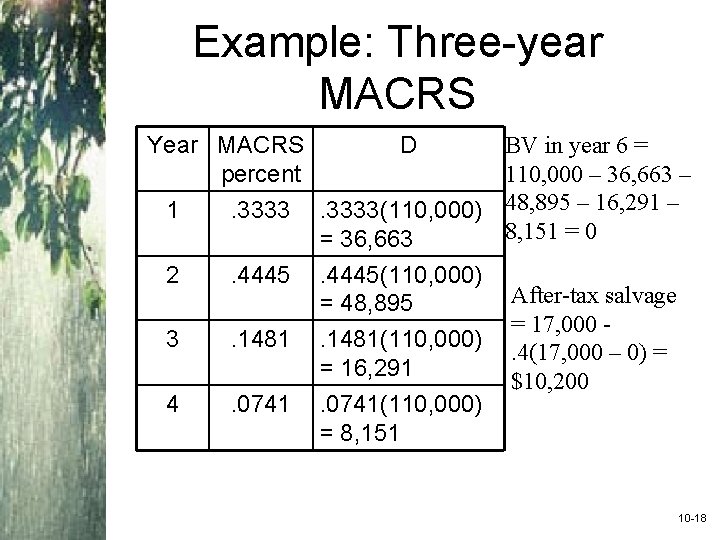 Example: Three-year MACRS

| Year | MACRS percent | D |
|---|---|---|
| 1 | .3333 | .3333(110,000) = 36,663 |
| 2 | .4445 | .4445(110,000) = 48,895 |
| 3 | .1481 | .1481(110,000) = 16,291 |
| 4 | .0741 | .0741(110,000) = 8,151 |

BV in year 6 = 110,000 – 36,663 – 48,895 – 16,291 – 8,151 = 0

After-tax salvage = 17,000 - .4(17,000 – 0) = $10,200

10-18